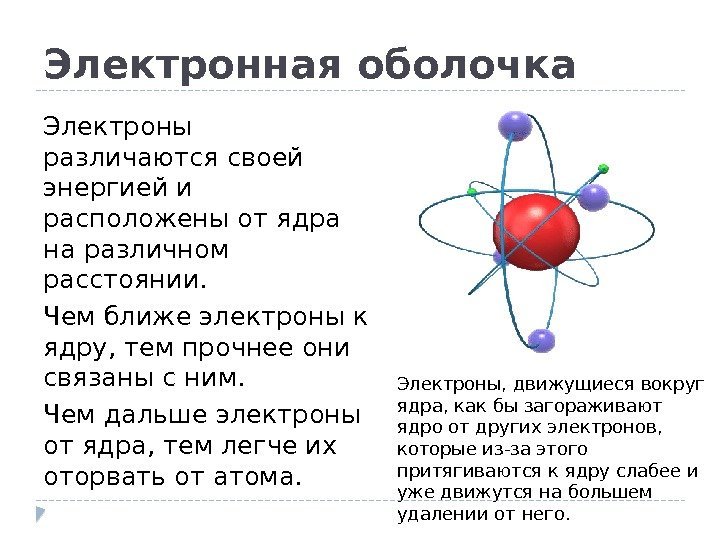 Электронная оболочка

Электроны различаются своей энергией и расположены от ядра на различном расстоянии.

Чем ближе электроны к ядру, тем прочнее они связаны с ним.

Чем дальше электроны от ядра, тем легче их оторвать от атома.

Электроны, движущиеся вокруг ядра, как бы загораживают ядро от других электронов, которые из-за этого притягиваются к ядру слабее и уже движутся на большем удалении от него.